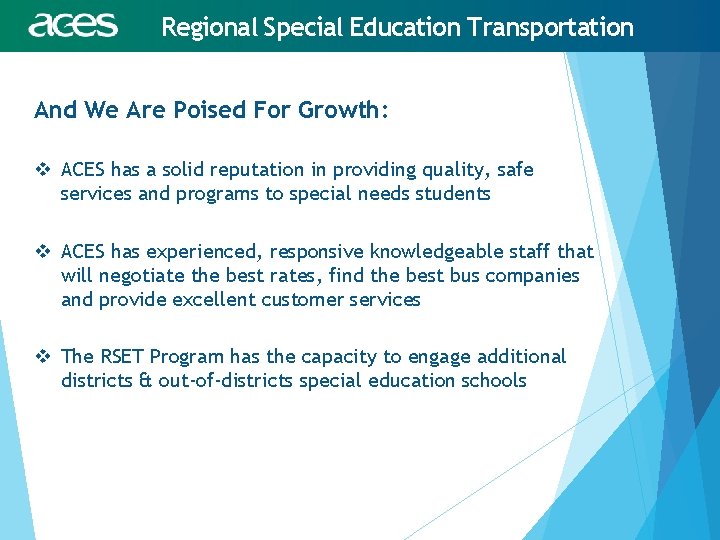 aces Regional Special Education Transportation

And We Are Poised For Growth:

❖ ACES has a solid reputation in providing quality, safe services and programs to special needs students

❖ ACES has experienced, responsive knowledgeable staff that will negotiate the best rates, find the best bus companies and provide excellent customer services

❖ The RSET Program has the capacity to engage additional districts & out-of-districts special education schools